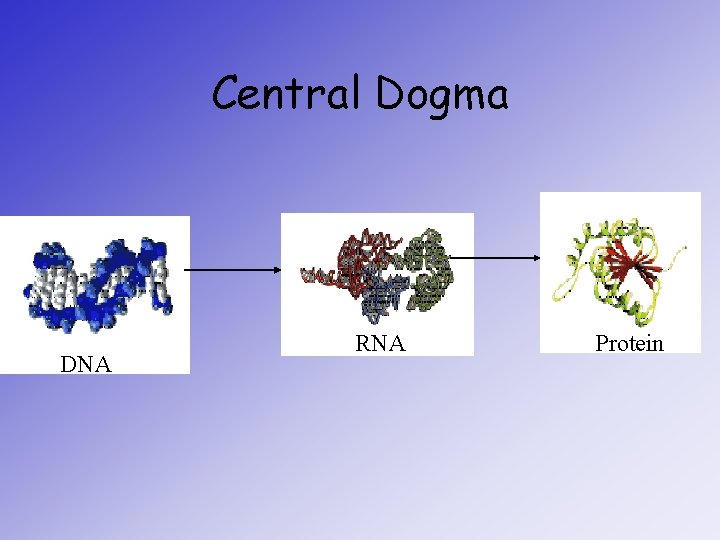 Central Dogma

DNA

RNA

Protein